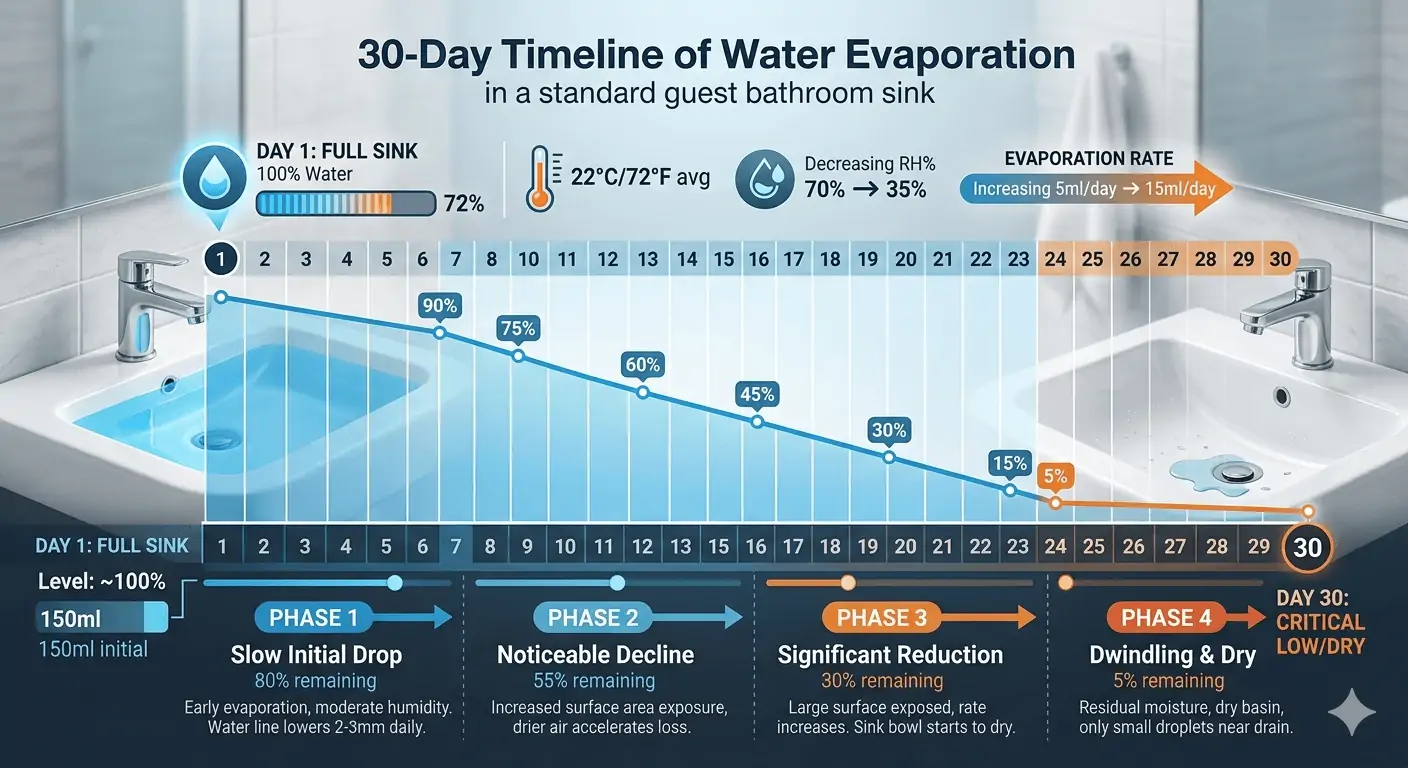 30-Day Timeline of Water Evaporation
in a standard guest bathroom sink

DAY 1: FULL SINK
100% Water
72%

22°C/72°F avg

Decreasing RH%
70% → 35%

EVAPORATION RATE
Increasing 5ml/day → 15ml/day

1 2 3 4 5 6 7 8 10 11 12 13 14 15 16 17 18 19 20 21 22 23 24 25 26 27 28 29 30

90%
75%
60%
45%
30%
15%
5%

DAY 1: FULL SINK 1 2 3 4 5 6 7 8 9 10 11 12 13 15 16 17 18 19 20 21 22 23 24 25 26 27 28 29 30

Level: ~100%
150ml
150ml initial

PHASE 1
Slow Initial Drop
80% remaining
Early evaporation, moderate humidity. Water line lowers 2-3mm daily.

PHASE 2
Noticeable Decline
55% remaining
Increased surface area exposure, drier air accelerates loss.

PHASE 3
Significant Reduction
30% remaining
Large surface exposed, rate increases. Sink bowl starts to dry.

PHASE 4
Dwindling & Dry
5% remaining
Residual moisture, dry basin, only small droplets near drain.

DAY 30:
CRITICAL LOW/DRY